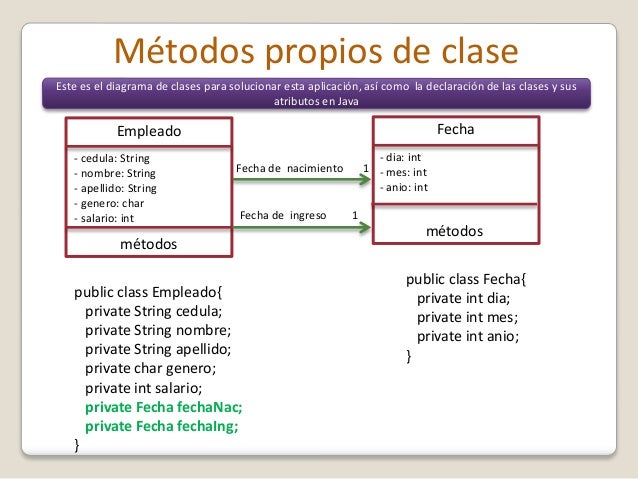 Métodos propios de clase

Este es el diagrama de clases para solucionar esta aplicación, así como la declaración de las clases y sus atributos en Java

Empleado

- cedula: String
- nombre: String
- apellido: String
- genero: char
- salario: int

métodos

Fecha de nacimiento 1

Fecha de ingreso 1

Fecha

- dia: int
- mes: int
- anio: int

métodos

public class Empleado{
private String cedula;
private String nombre;
private String apellido;
private char genero;
private int salario;
private Fecha fechaNac;
private Fecha fechaIng;
}

public class Fecha{
private int dia;
private int mes;
private int anio;
}